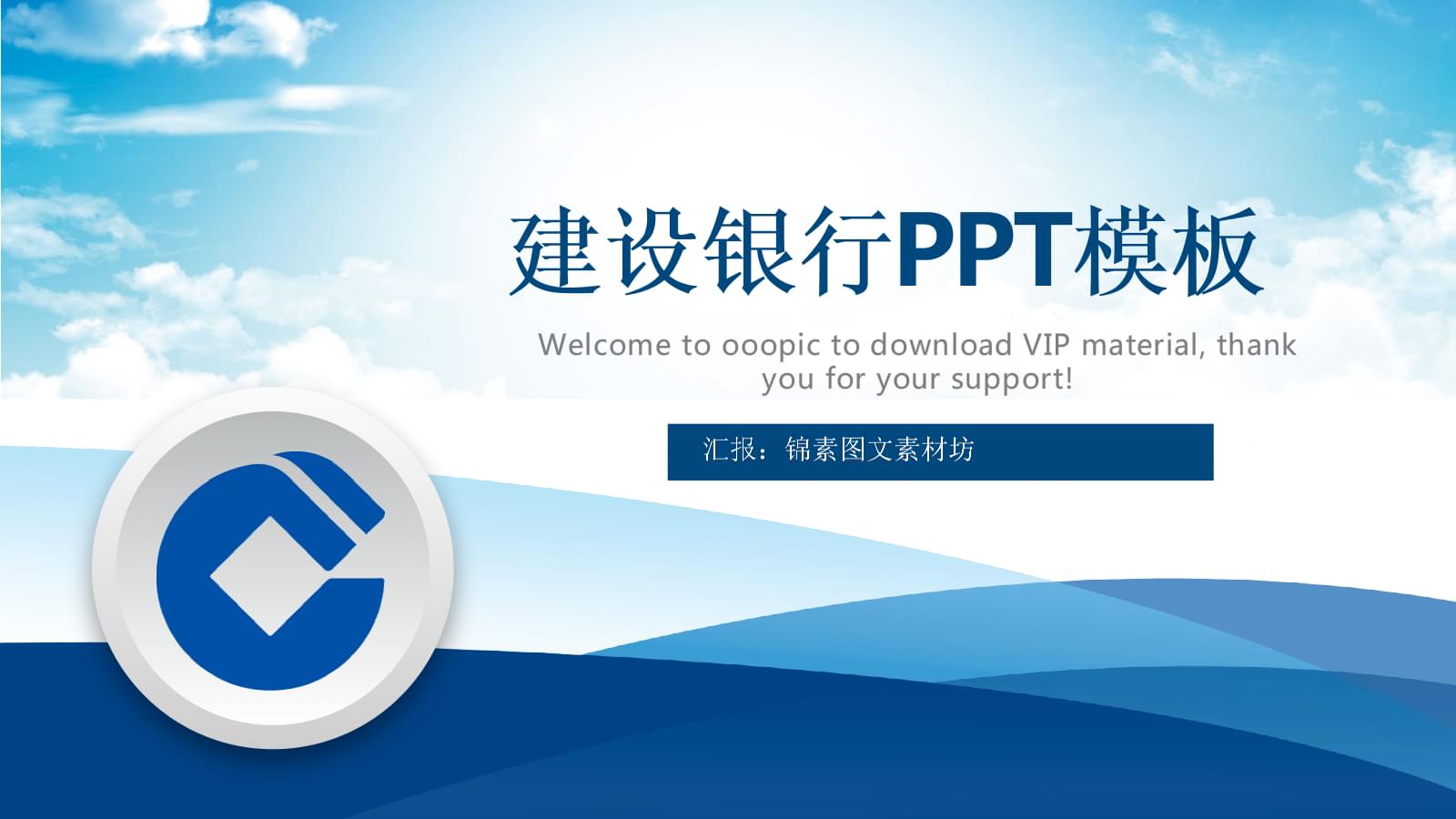 建设银行PPT模板

Welcome to ooopic to download VIP material, thank you for your support!

汇报：锦素图文素材坊